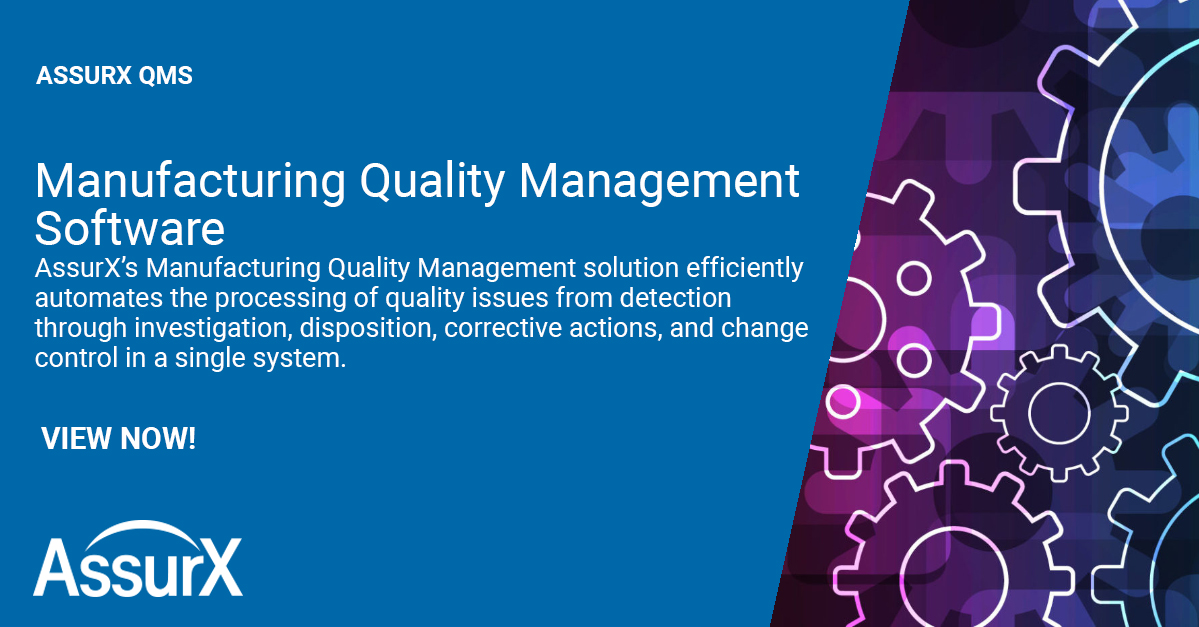 ASSURX QMS

Manufacturing Quality Management Software

AssurX's Manufacturing Quality Management solution efficiently automates the processing of quality issues from detection through investigation, disposition, corrective actions, and change control in a single system.

VIEW NOW!

AssurX